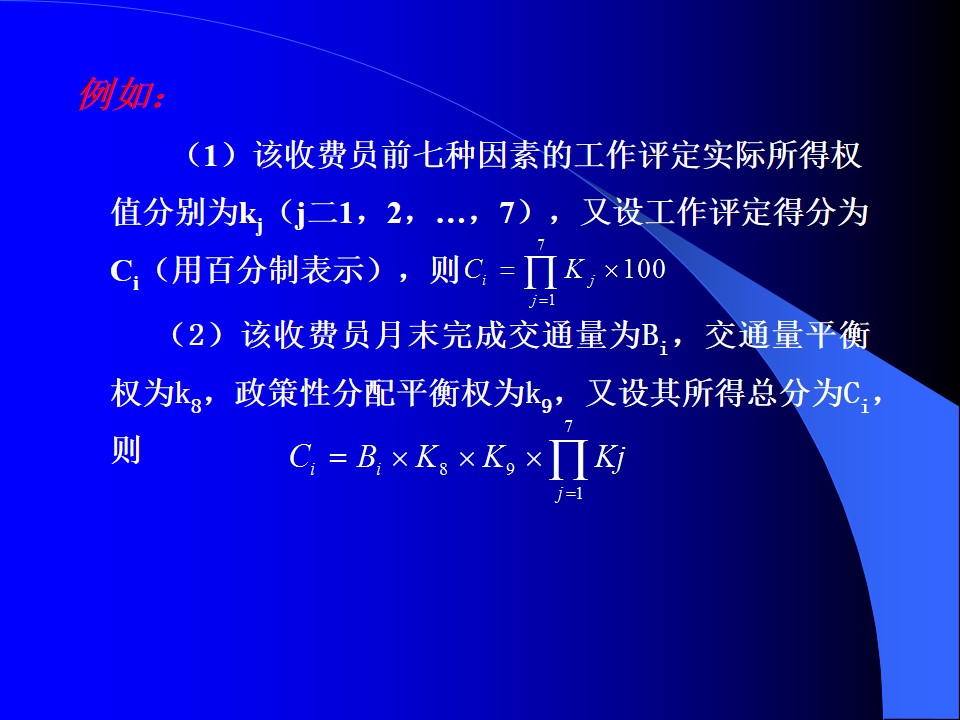 例如：

（1）该收费员前七种因素的工作评定实际所得权值分别为$k_j$（j二1，2，…，7），又设工作评定得分为$C_i$（用百分制表示），则$C_i = \prod_{j=1}^{7} K_j \times 100$

（2）该收费员月末完成交通量为$B_i$，交通量平衡权为$k_8$，政策性分配平衡权为$k_9$，又设其所得总分为$C_i$，则 $C_i = B_i \times K_8 \times K_9 \times \prod_{j=1}^{7} Kj$